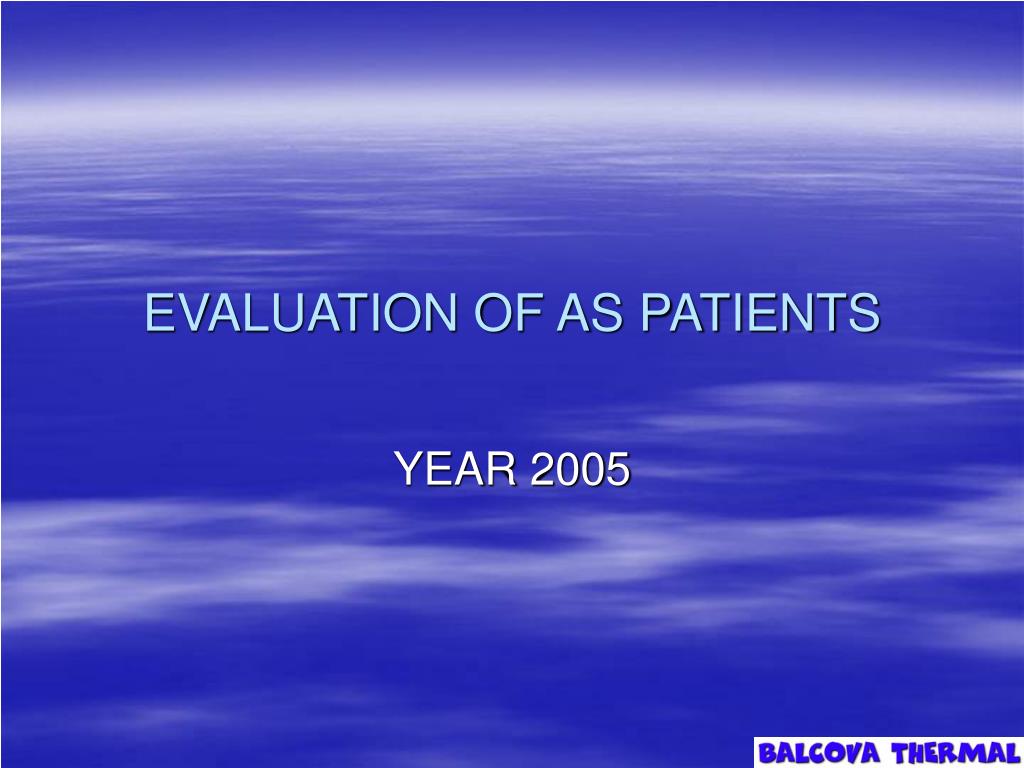 EVALUATION OF AS PATIENTS

YEAR 2005

BALCOVA THERMAL